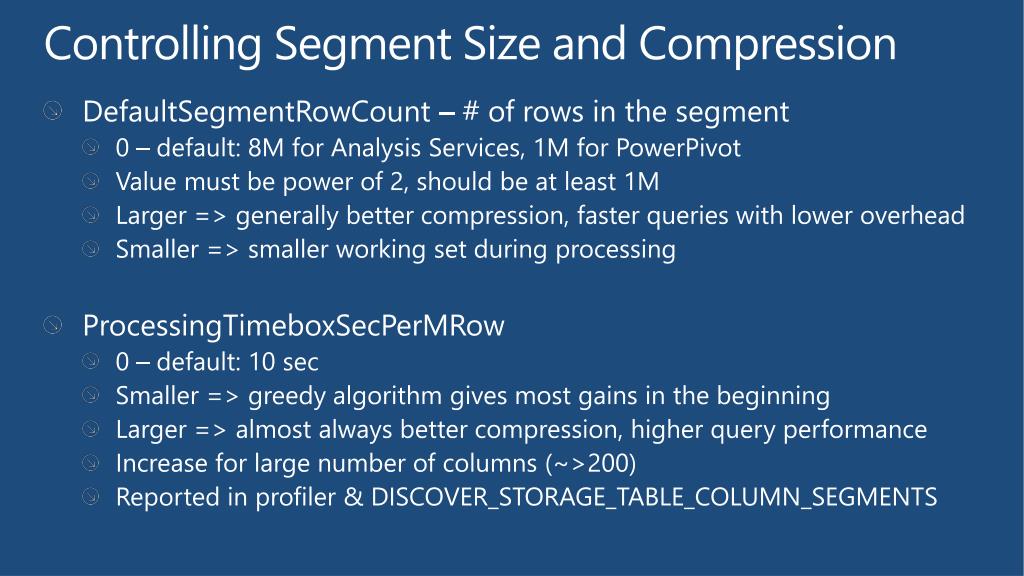 Controlling Segment Size and Compression

DefaultSegmentRowCount – # of rows in the segment
0 – default: 8M for Analysis Services, 1M for PowerPivot
Value must be power of 2, should be at least 1M
Larger => generally better compression, faster queries with lower overhead
Smaller => smaller working set during processing

ProcessingTimeboxSecPerMRow
0 – default: 10 sec
Smaller => greedy algorithm gives most gains in the beginning
Larger => almost always better compression, higher query performance
Increase for large number of columns (~>200)
Reported in profiler & DISCOVER_STORAGE_TABLE_COLUMN_SEGMENTS